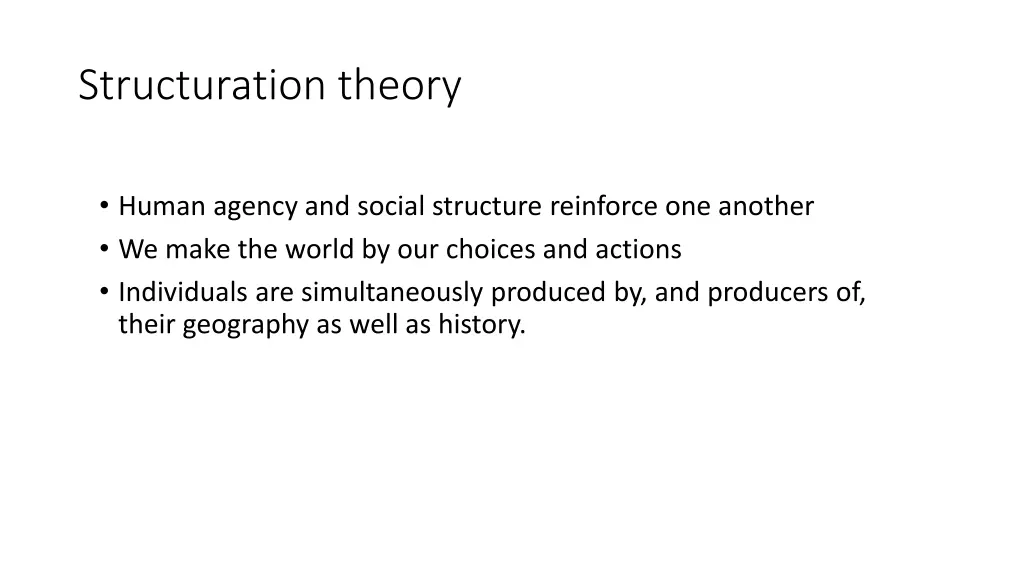 Structuration theory

• Human agency and social structure reinforce one another
• We make the world by our choices and actions
• Individuals are simultaneously produced by, and producers of, their geography as well as history.